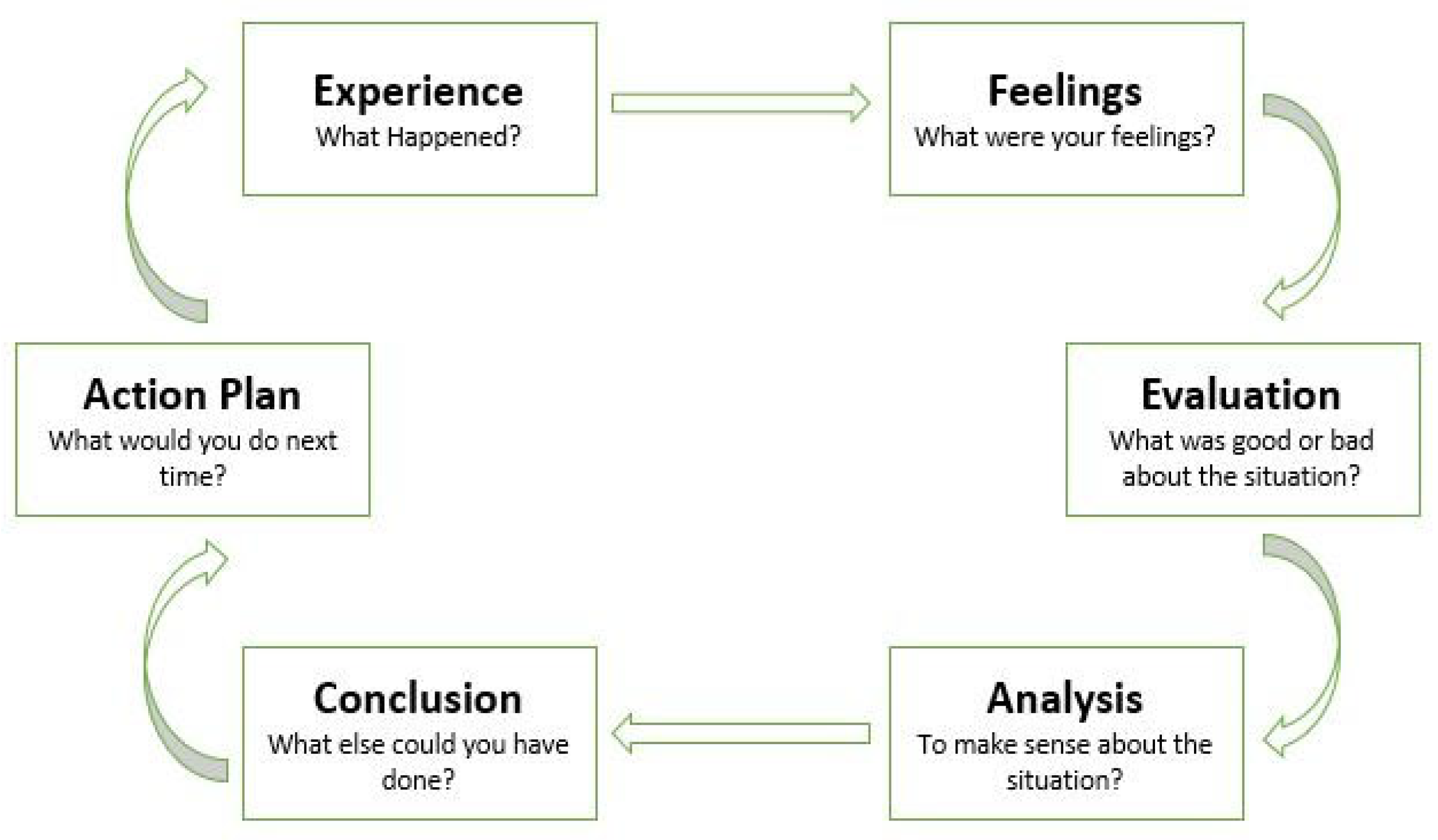 Experience
What Happened?

Feelings
What were your feelings?

Evaluation
What was good or bad about the situation?

Analysis
To make sense about the situation?

Conclusion
What else could you have done?

Action Plan
What would you do next time?